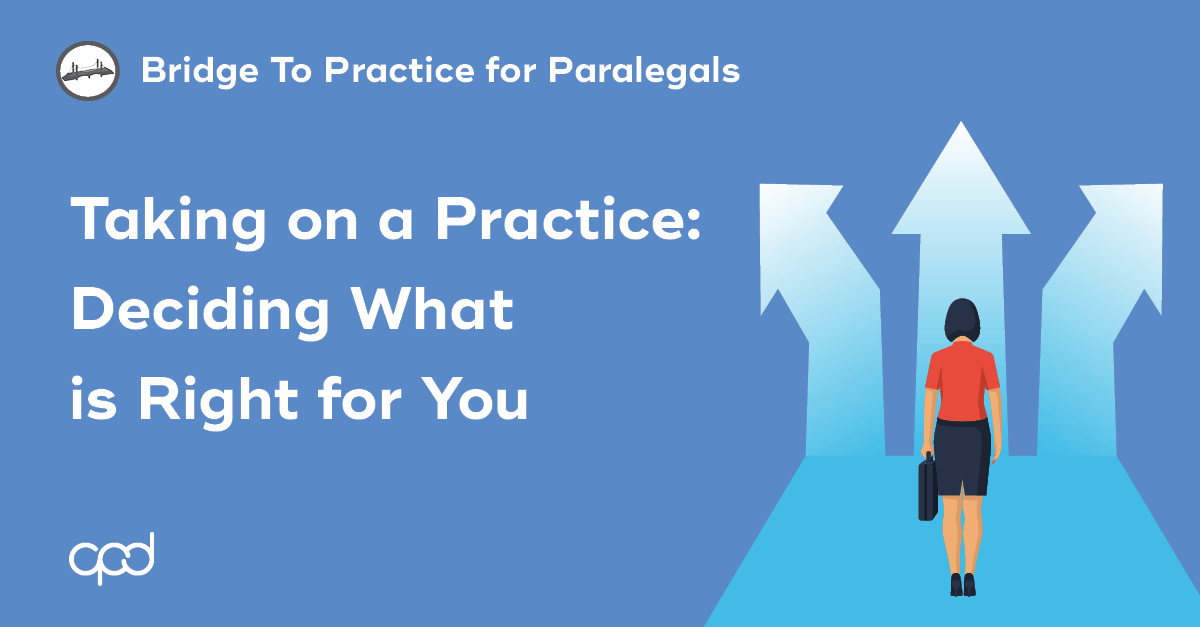 Bridge To Practice for Paralegals

Taking on a Practice: Deciding What is Right for You

cpd